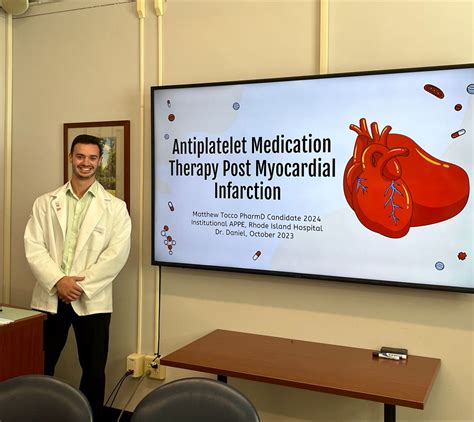 Antiplatelet Medication Therapy Post Myocardial Infarction

Matthew Tocco PharmD Candidate 2024
Institutional APPE, Rhode Island Hospital
Dr. Daniel, October 2023